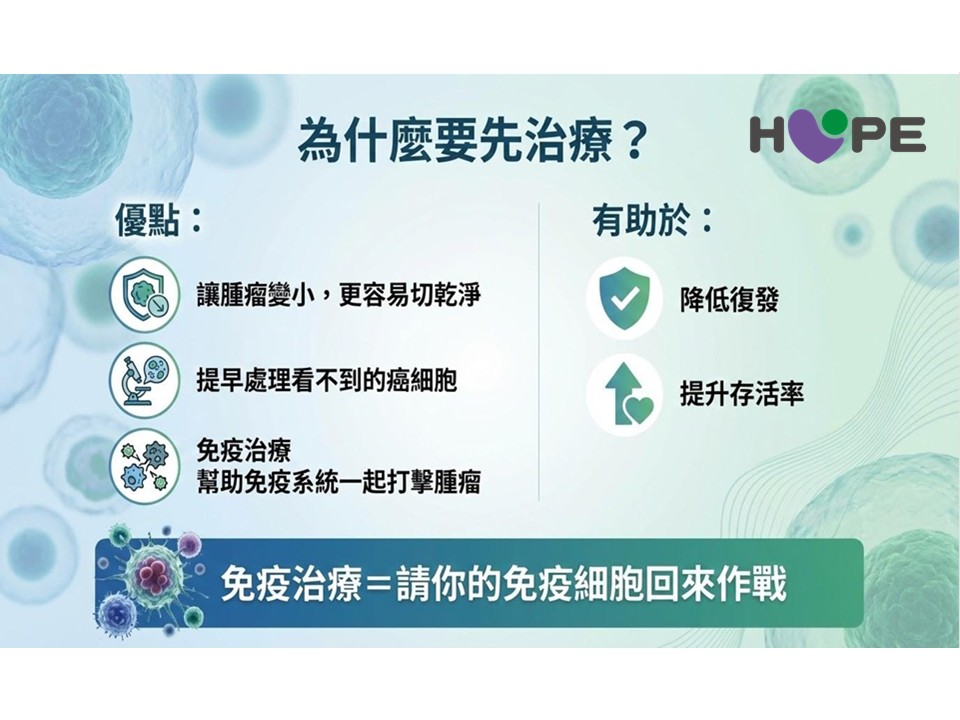 為什麼要先治療？

HOPE

優點：

讓腫瘤變小，更容易切乾淨

提早處理看不到的癌細胞

免疫治療
幫助免疫系統一起打擊腫瘤

有助於：

降低復發

提升存活率

免疫治療＝請你的免疫細胞回來作戰